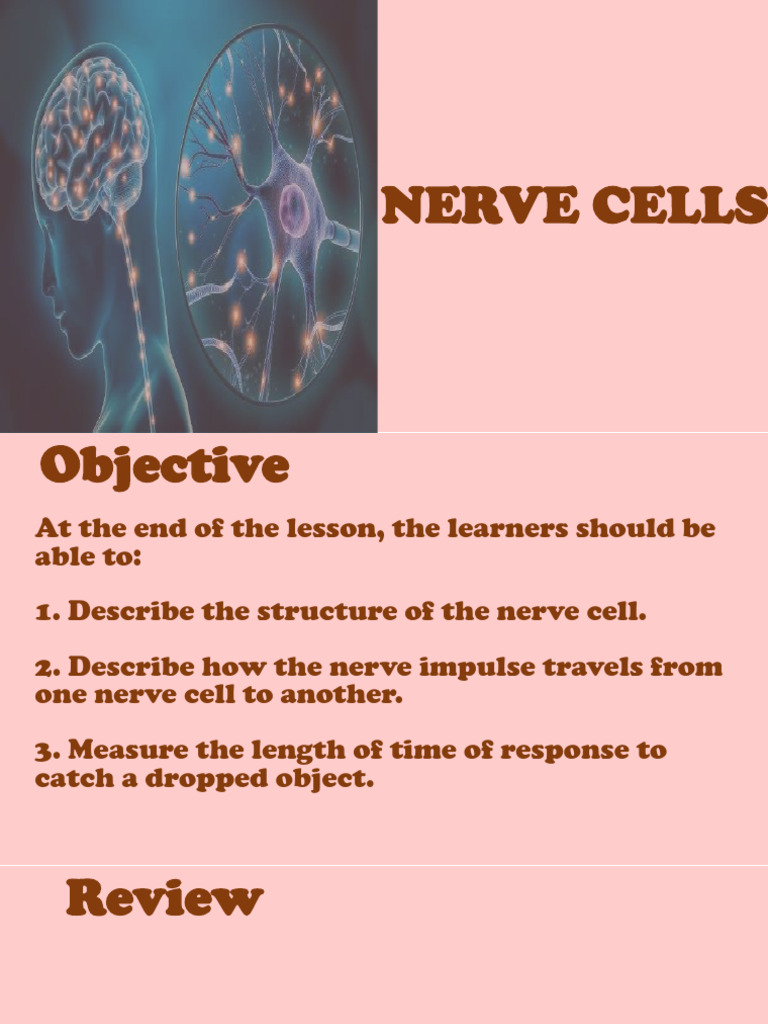 NERVE CELLS

Objective

At the end of the lesson, the learners should be able to:

1. Describe the structure of the nerve cell.

2. Describe how the nerve impulse travels from one nerve cell to another.

3. Measure the length of time of response to catch a dropped object.

Review